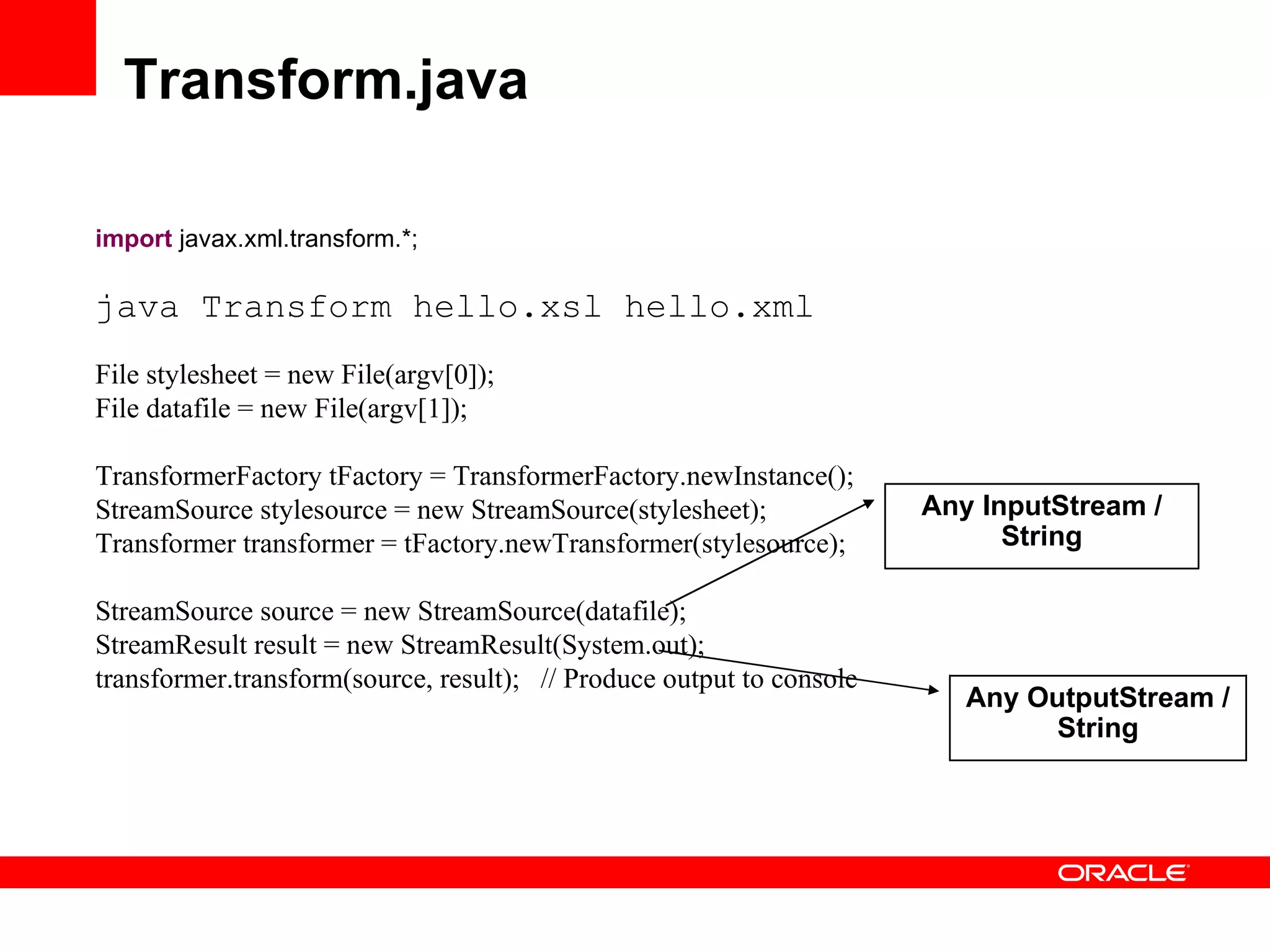 Transform.java

import javax.xml.transform.*;

java Transform hello.xsl hello.xml

File stylesheet = new File(argv[0]);
File datafile = new File(argv[1]);

TransformerFactory tFactory = TransformerFactory.newInstance();
StreamSource stylesource = new StreamSource(stylesheet);
Transformer transformer = tFactory.newTransformer(stylesource);

StreamSource source = new StreamSource(datafile);
StreamResult result = new StreamResult(System.out);
transformer.transform(source, result); // Produce output to console

Any InputStream / String

Any OutputStream / String

ORACLE